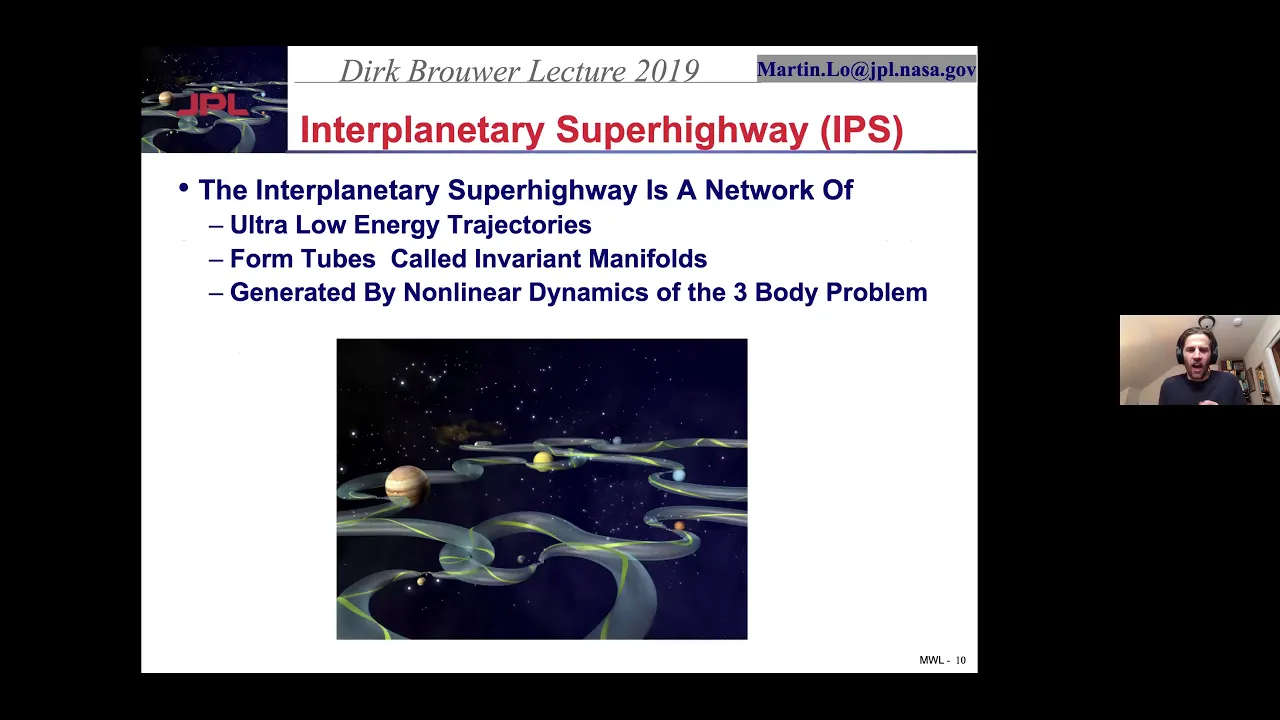 JPL

Dirk Brouwer Lecture 2019

Martin.Lo@jpl.nasa.gov

Interplanetary Superhighway (IPS)

• The Interplanetary Superhighway Is A Network Of
– Ultra Low Energy Trajectories
– Form Tubes Called Invariant Manifolds
– Generated By Nonlinear Dynamics of the 3 Body Problem

MWL - 10